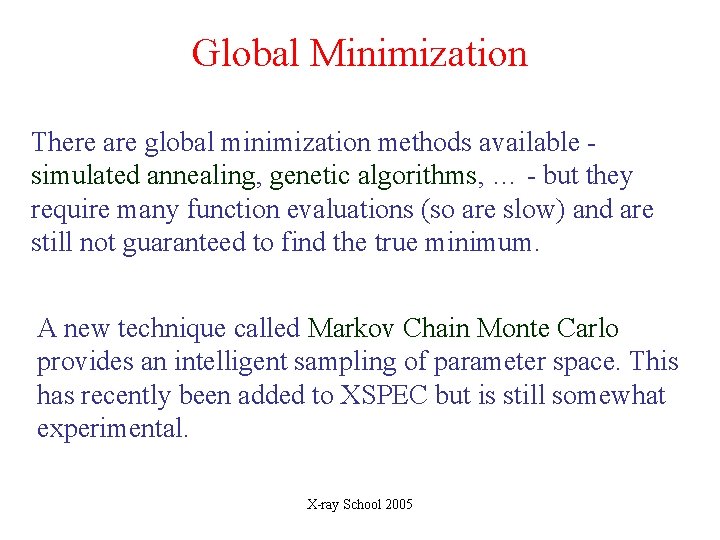 Global Minimization

There are global minimization methods available - simulated annealing, genetic algorithms, … - but they require many function evaluations (so are slow) and are still not guaranteed to find the true minimum.

A new technique called Markov Chain Monte Carlo provides an intelligent sampling of parameter space. This has recently been added to XSPEC but is still somewhat experimental.

X-ray School 2005